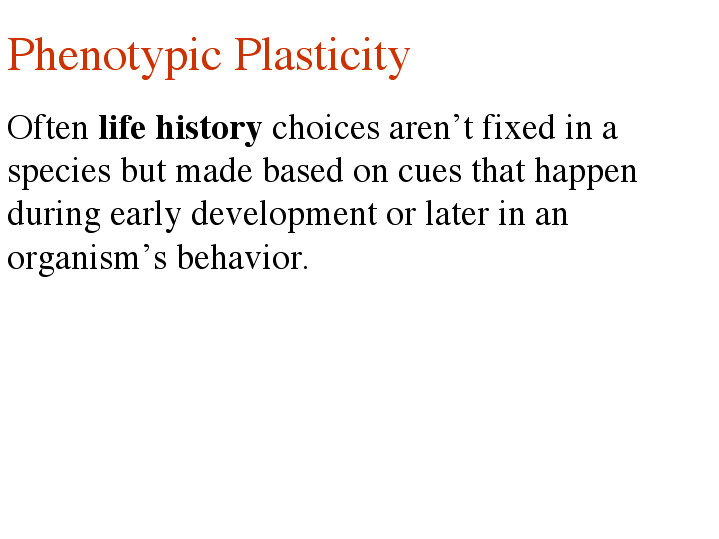 Phenotypic Plasticity

Often life history choices aren’t fixed in a species but made based on cues that happen during early development or later in an organism’s behavior.